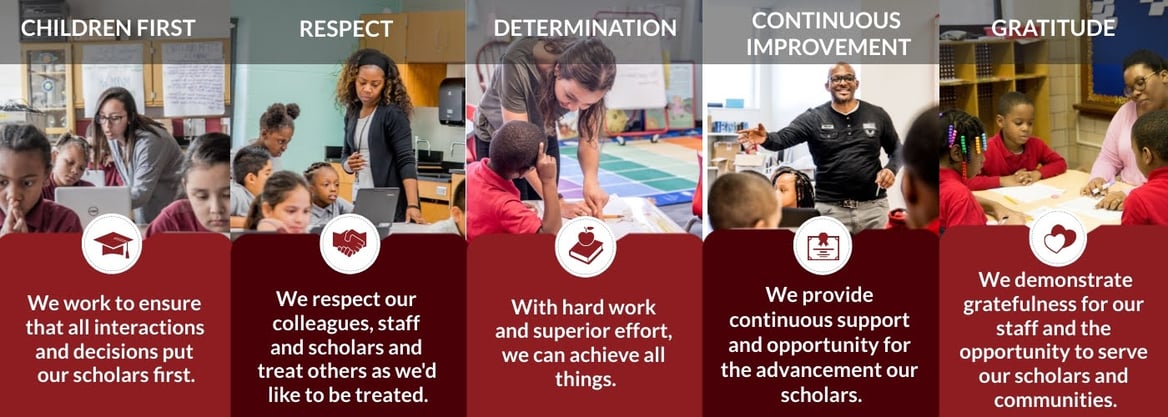 CHILDREN FIRST

We work to ensure that all interactions and decisions put our scholars first.

RESPECT

We respect our colleagues, staff and scholars and treat others as we'd like to be treated.

DETERMINATION

With hard work and superior effort, we can achieve all things.

CONTINUOUS IMPROVEMENT

We provide continuous support and opportunity for the advancement our scholars.

GRATITUDE

We demonstrate gratefulness for our staff and the opportunity to serve our scholars and communities.